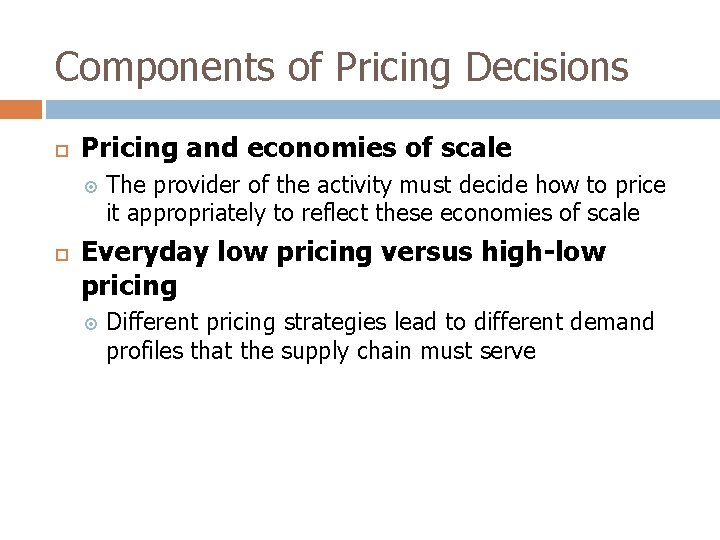 Components of Pricing Decisions

Pricing and economies of scale

The provider of the activity must decide how to price it appropriately to reflect these economies of scale

Everyday low pricing versus high-low pricing

Different pricing strategies lead to different demand profiles that the supply chain must serve